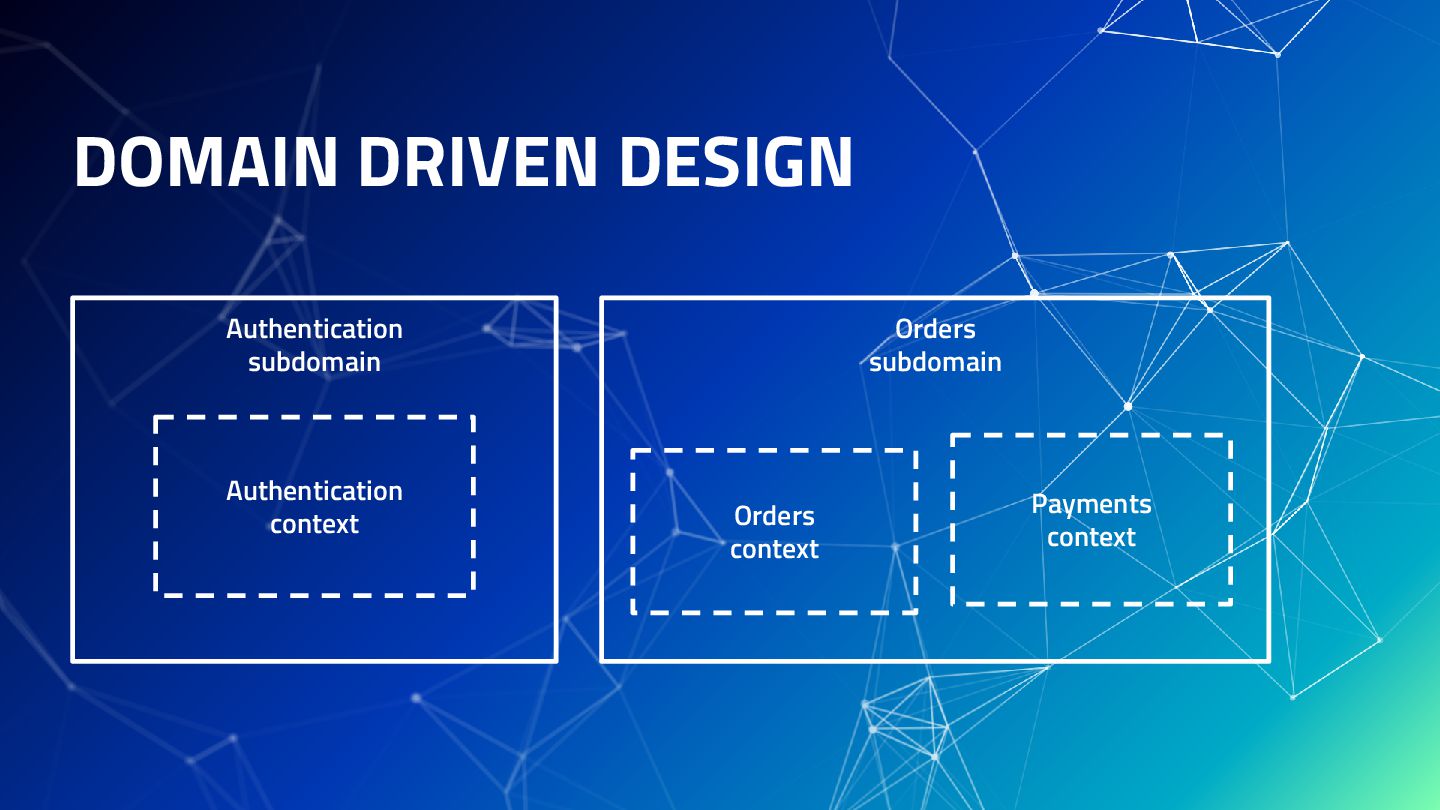 DOMAIN DRIVEN DESIGN

Authentication subdomain

Authentication context

Orders subdomain

Orders context

Payments context